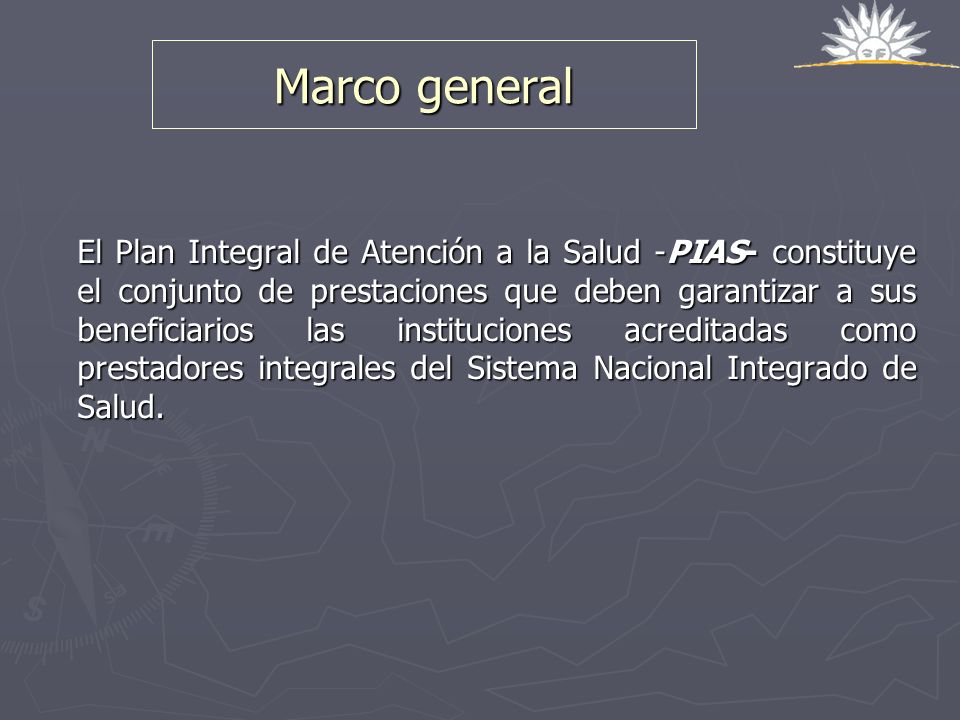 Marco general

El Plan Integral de Atención a la Salud -PIAS- constituye el conjunto de prestaciones que deben garantizar a sus beneficiarios las instituciones acreditadas como prestadores integrales del Sistema Nacional Integrado de Salud.